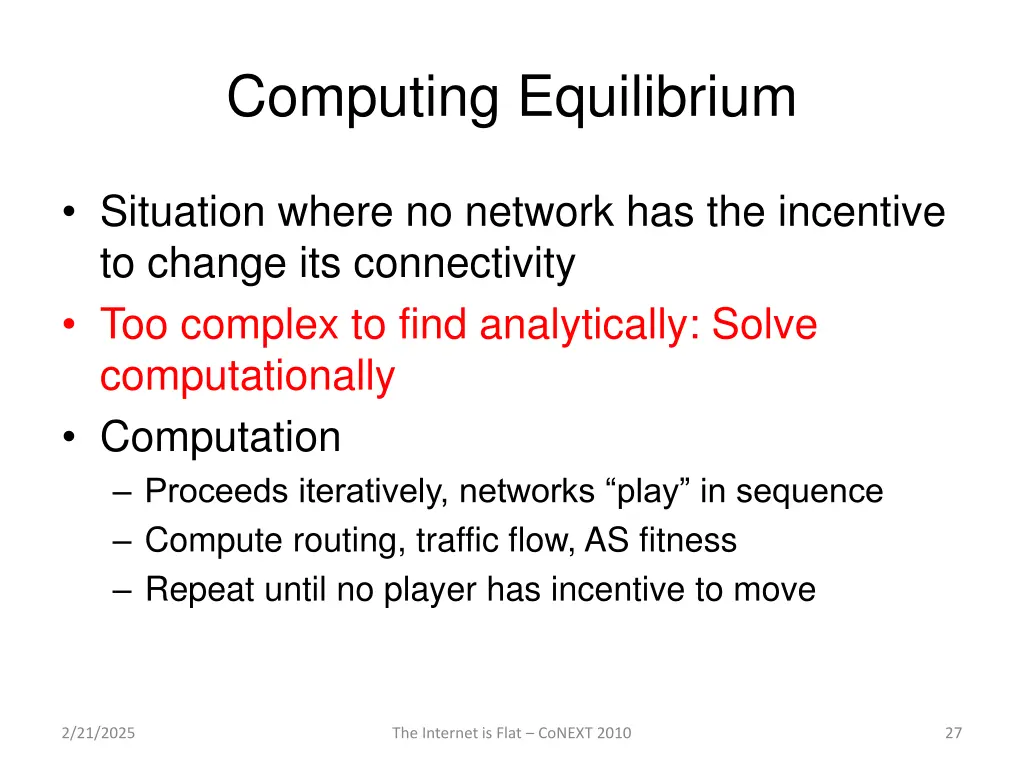 Computing Equilibrium

• Situation where no network has the incentive to change its connectivity
• Too complex to find analytically: Solve computationally
• Computation
– Proceeds iteratively, networks “play” in sequence
– Compute routing, traffic flow, AS fitness
– Repeat until no player has incentive to move

2/21/2025

The Internet is Flat – CoNEXT 2010

27